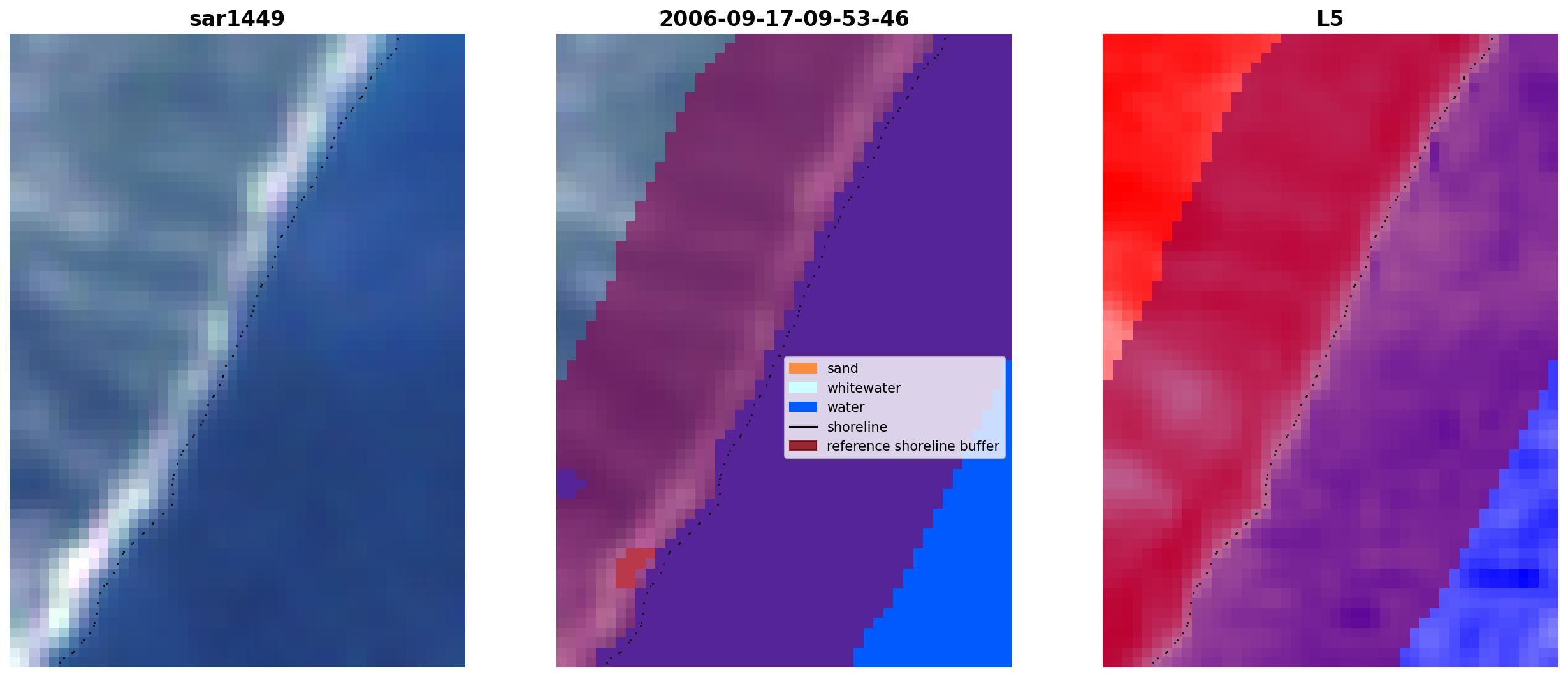 sar1449

2006-09-17-09-53-46

sand
whitewater
water
shoreline
reference shoreline buffer

L5